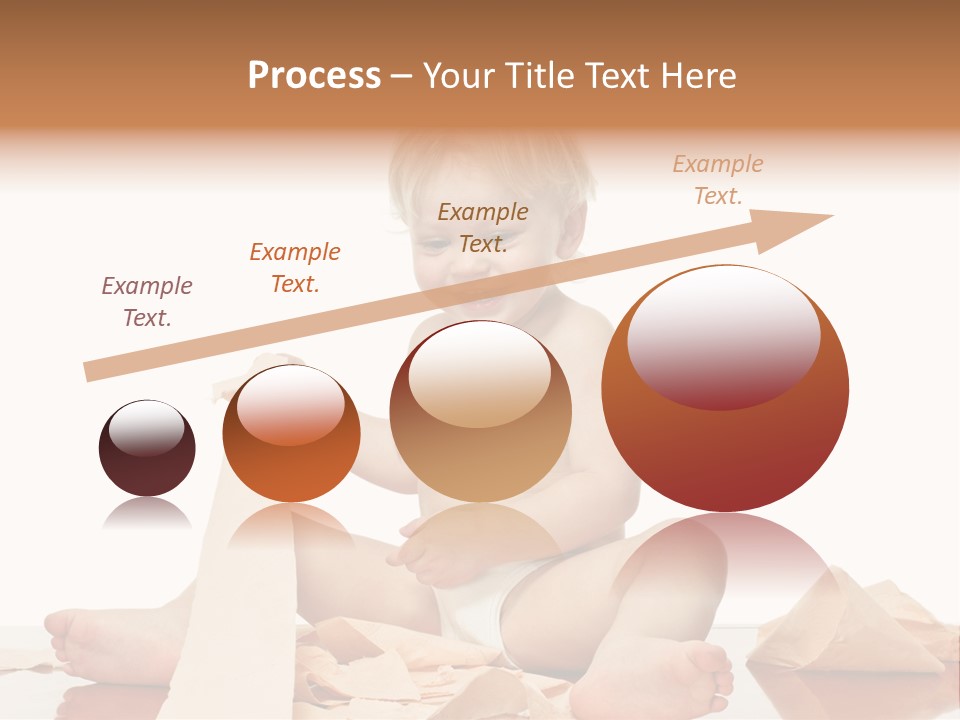 Process – Your Title Text Here

Example Text.

Example Text.

Example Text.

Example Text.